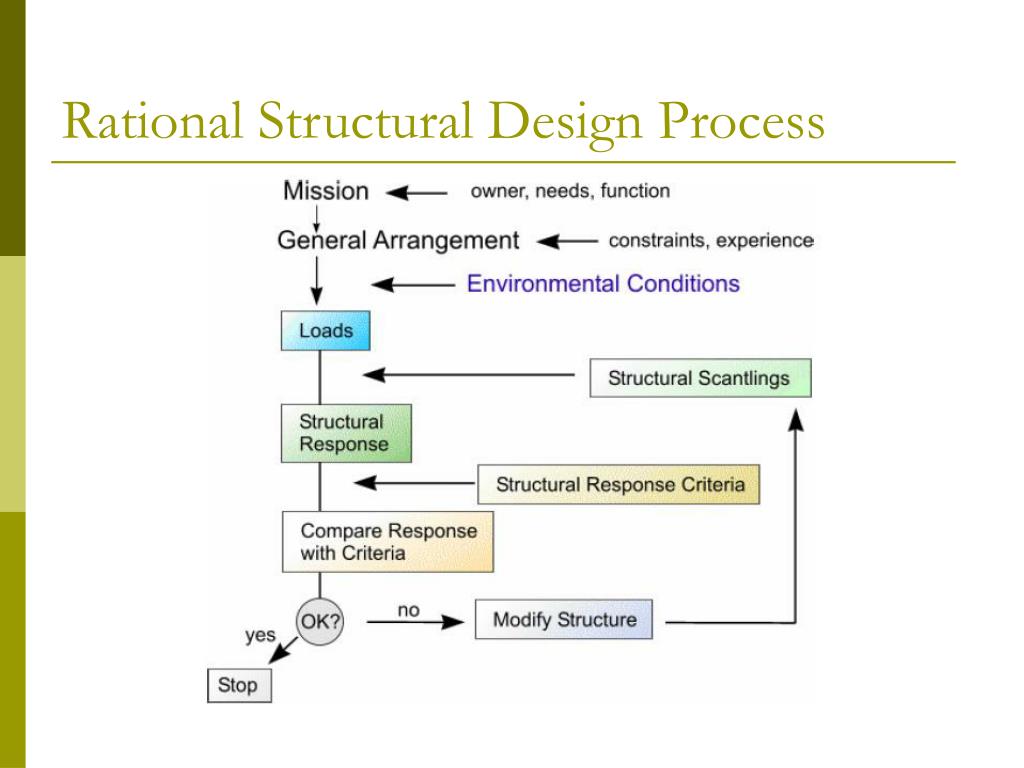 Rational Structural Design Process

Mission owner, needs, function

General Arrangement constraints, experience

Environmental Conditions

Loads

Structural Scantlings

Structural Response

Structural Response Criteria

Compare Response with Criteria

OK?

no

Modify Structure

yes

Stop